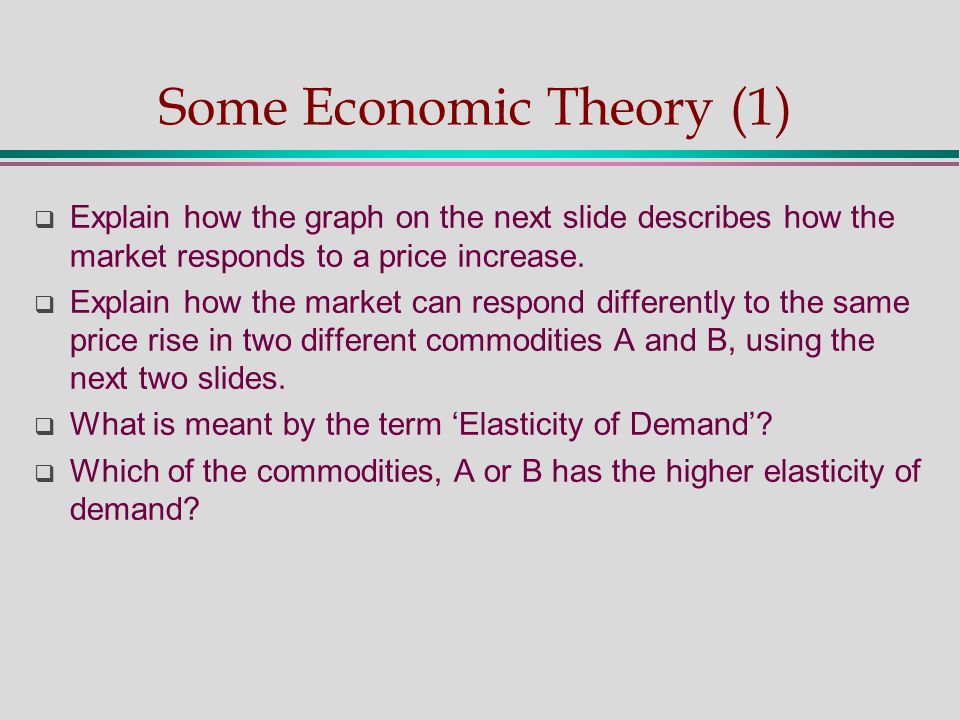 Some Economic Theory (1)

❑ Explain how the graph on the next slide describes how the market responds to a price increase.

❑ Explain how the market can respond differently to the same price rise in two different commodities A and B, using the next two slides.

❑ What is meant by the term ‘Elasticity of Demand’?

❑ Which of the commodities, A or B has the higher elasticity of demand?